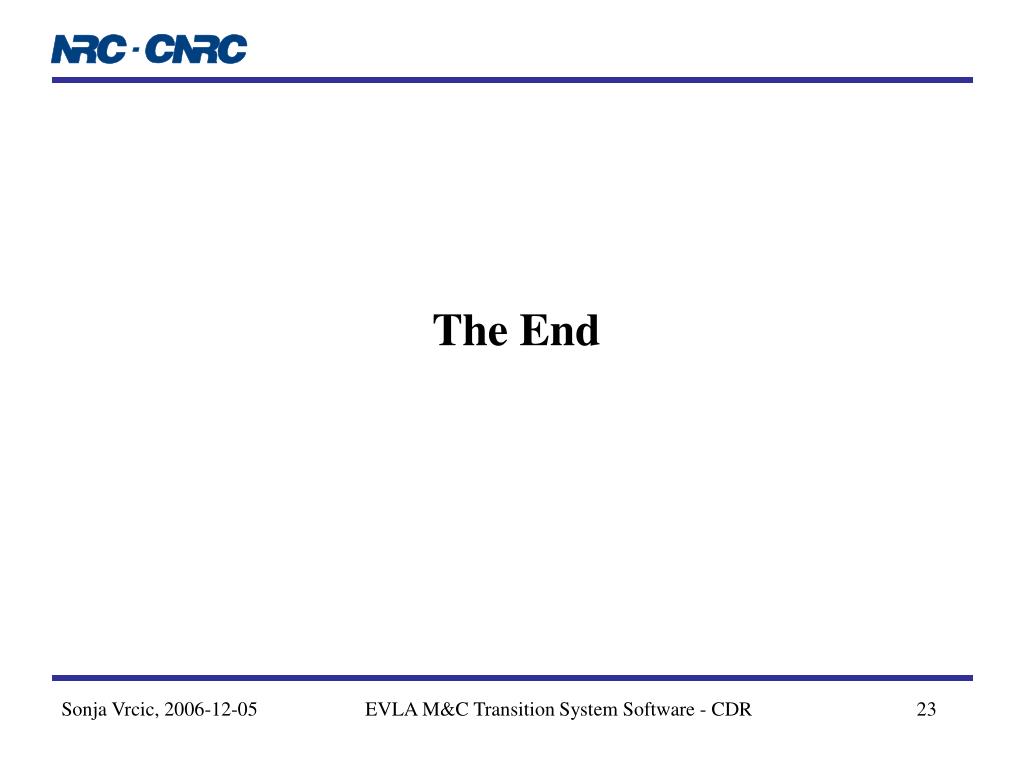 NRC · CNRC

The End

Sonja Vrcic, 2006-12-05

EVLA M&C Transition System Software - CDR

23